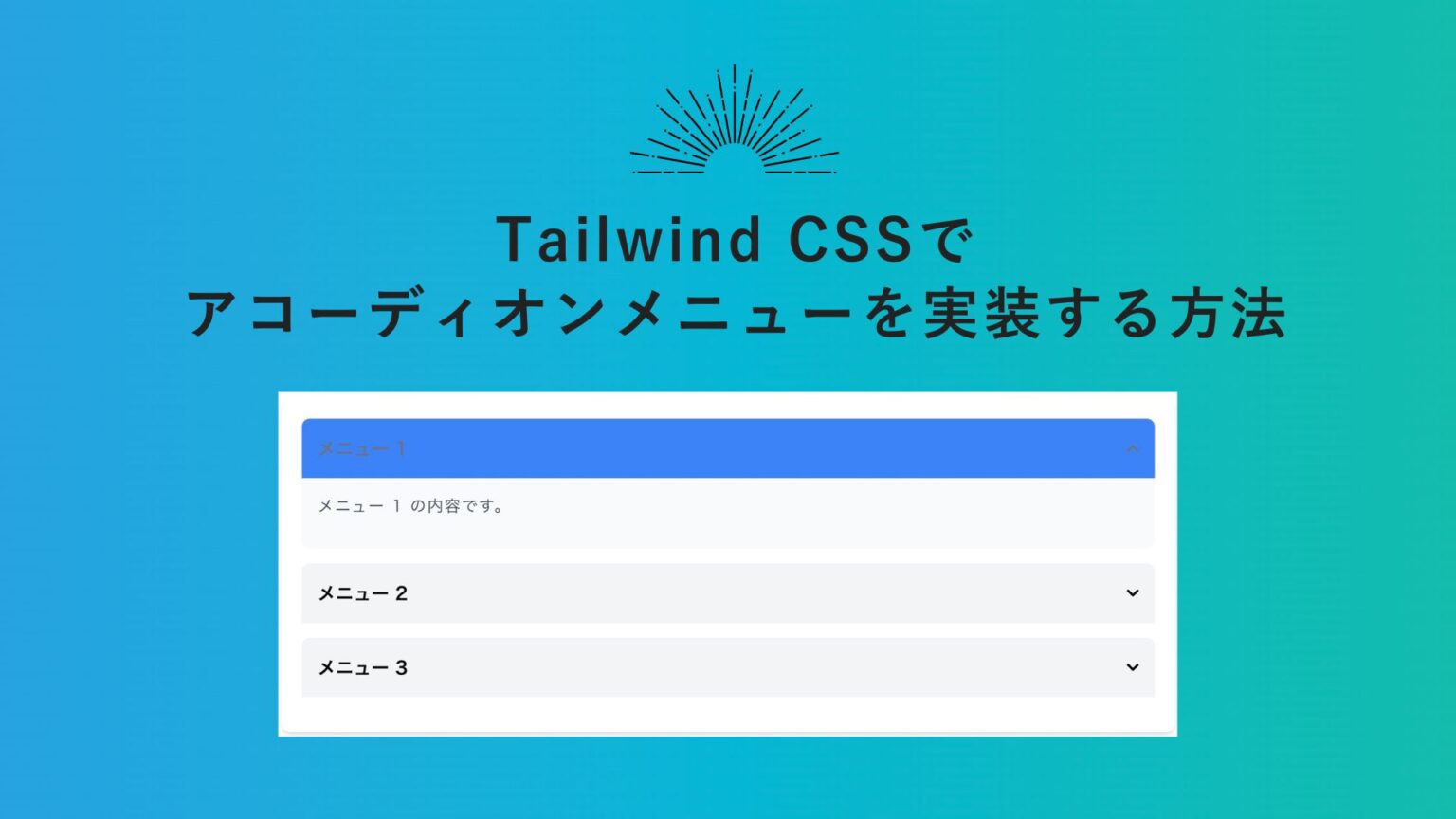 Tailwind CSSで
アコーディオンメニューを実装する方法

メニュー 1

メニュー 1 の内容です。

メニュー 2

メニュー 3